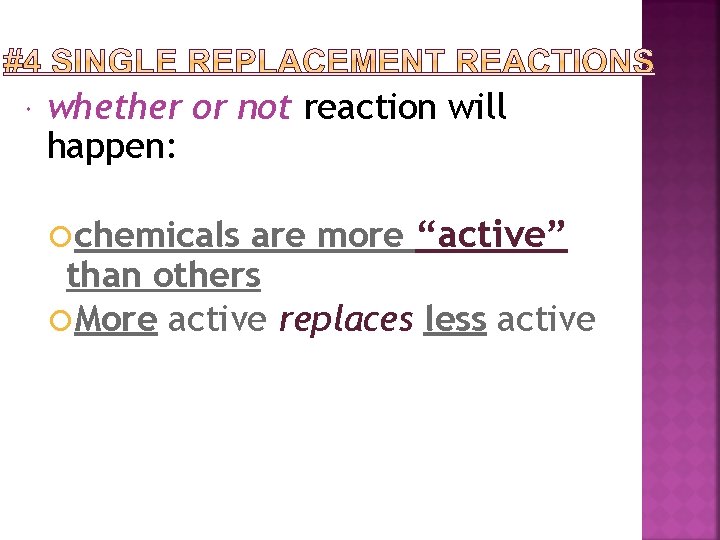 #4 SINGLE REPLACEMENT REACTIONS

whether or not reaction will happen:

chemicals are more “active” than others

More active replaces less active